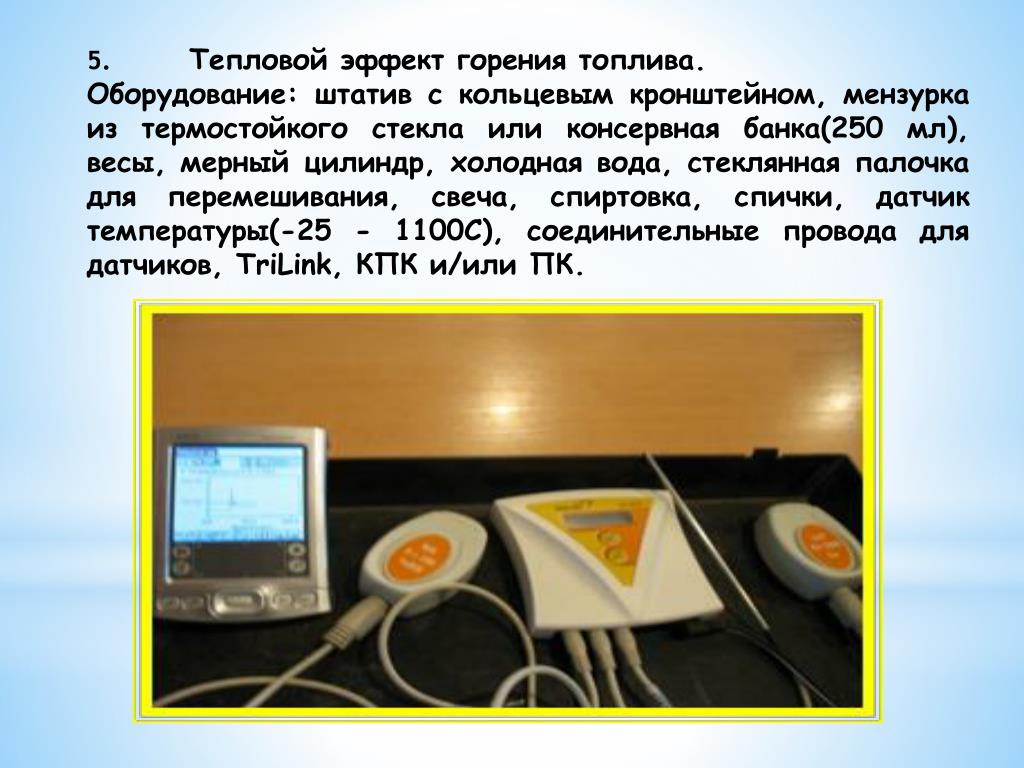 5. Тепловой эффект горения топлива.
Оборудование: штатив с кольцевым кронштейном, мензурка из термостойкого стекла или консервная банка(250 мл), весы, мерный цилиндр, холодная вода, стеклянная палочка для перемешивания, свеча, спиртовка, спички, датчик температуры(-25 - 1100С), соединительные провода для датчиков, TriLink, КПК и/или ПК.